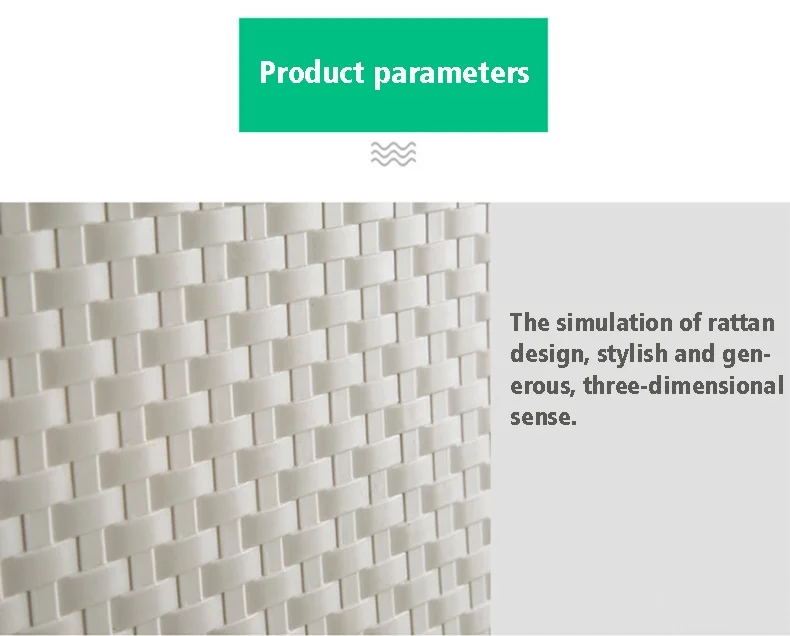 Product parameters

The simulation of rattan design, stylish and generous, three-dimensional sense.